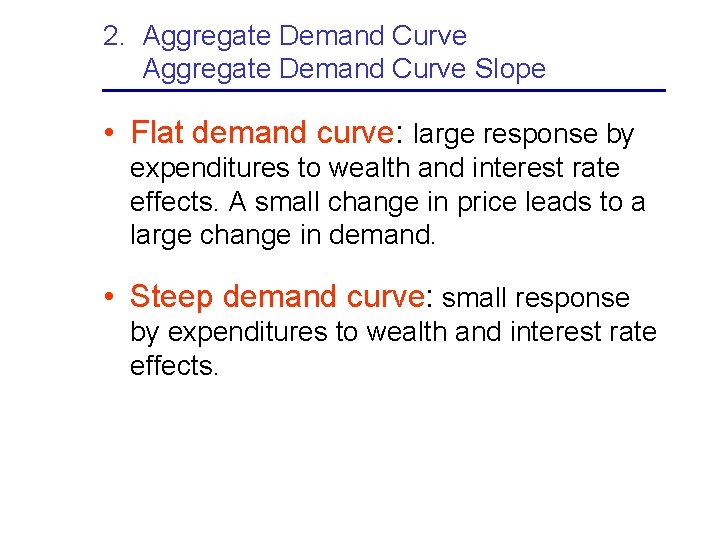 2. Aggregate Demand Curve
Aggregate Demand Curve Slope

• Flat demand curve: large response by expenditures to wealth and interest rate effects. A small change in price leads to a large change in demand.

• Steep demand curve: small response by expenditures to wealth and interest rate effects.